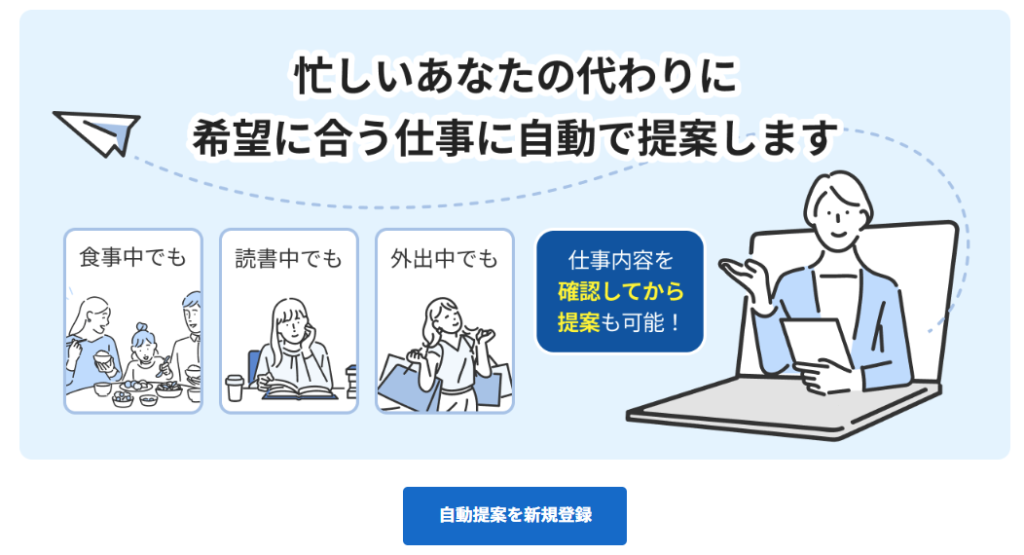 忙しいあなたの代わりに
希望に合う仕事に自動で提案します

食事中でも

読書中でも

外出中でも

仕事内容を
確認してから
提案も可能！

自動提案を新規登録